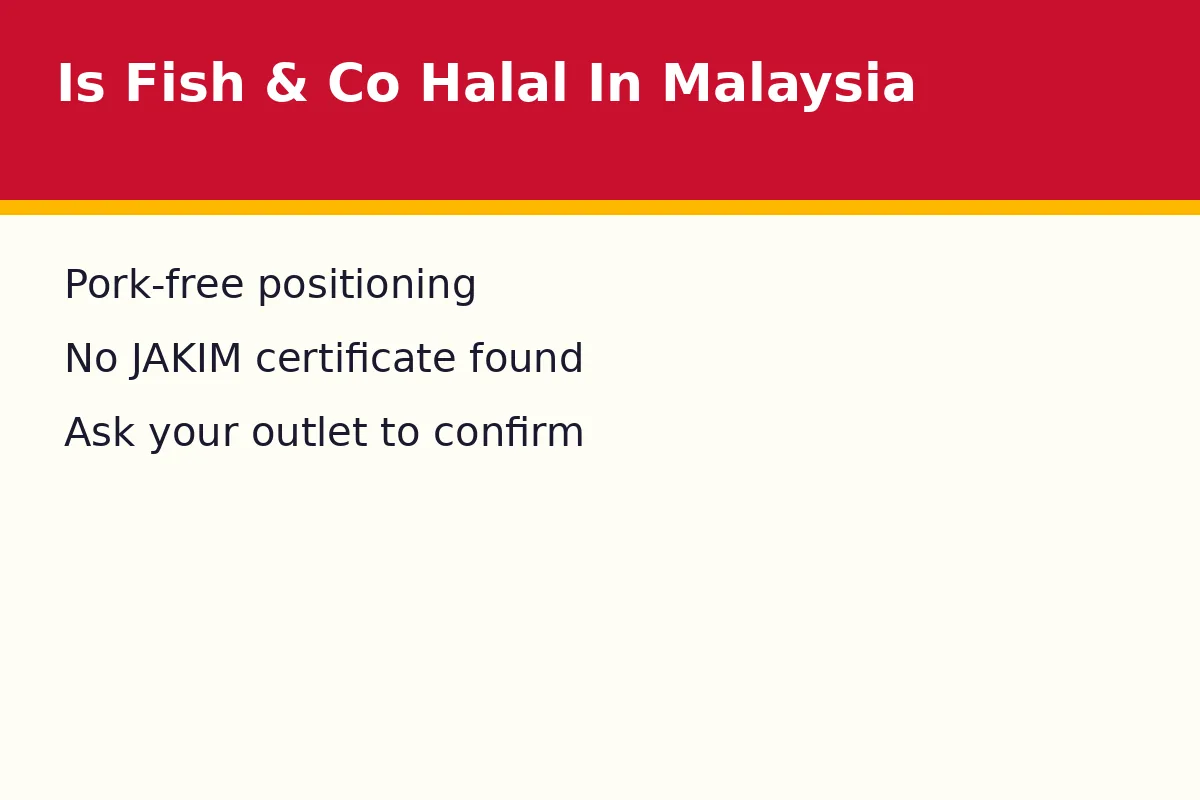 Is Fish & Co Halal In Malaysia

Pork-free positioning

No JAKIM certificate found

Ask your outlet to confirm